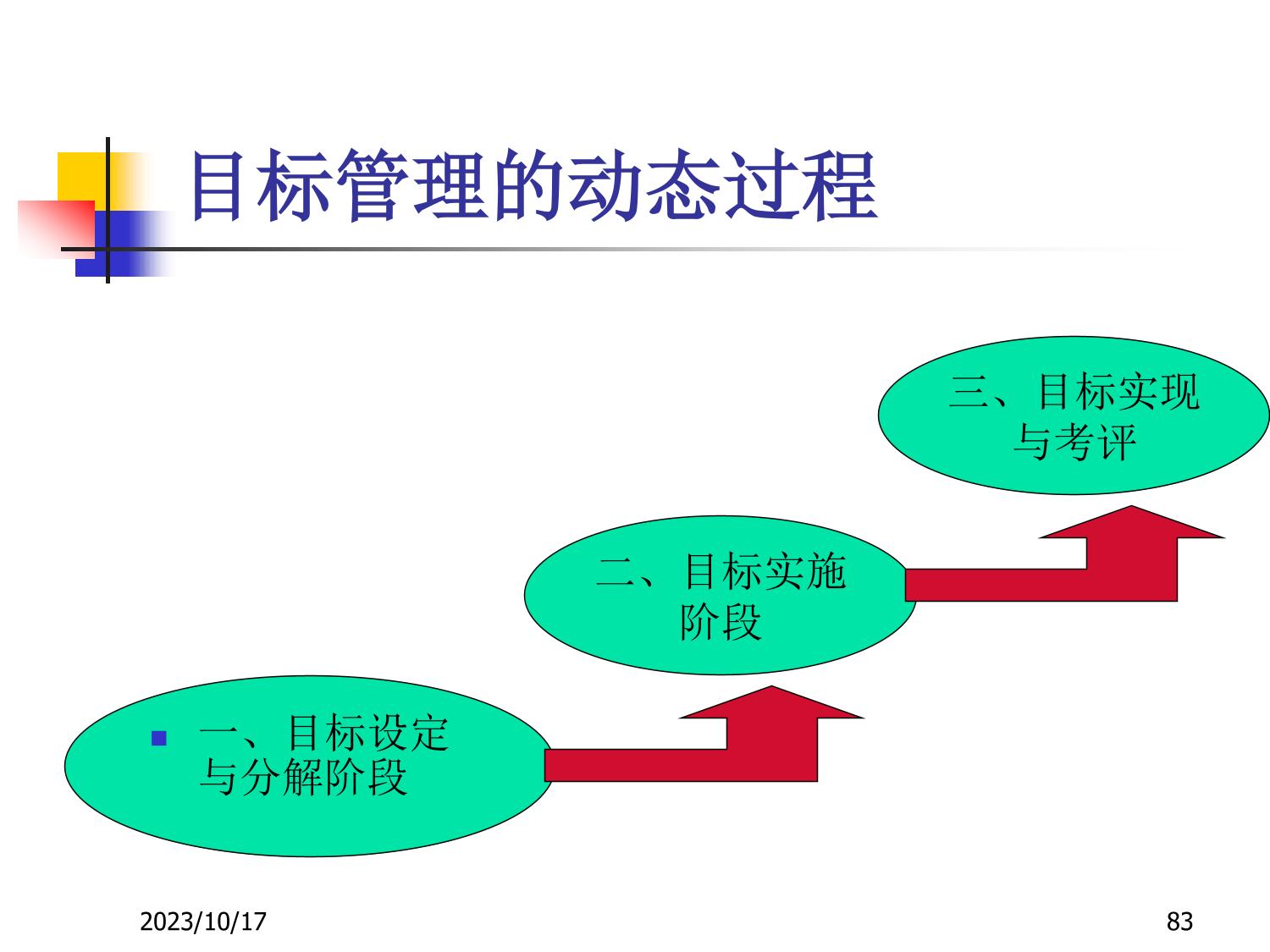 目标管理的动态过程

三、目标实现与考评

二、目标实施阶段

一、目标设定与分解阶段

2023/10/17

83